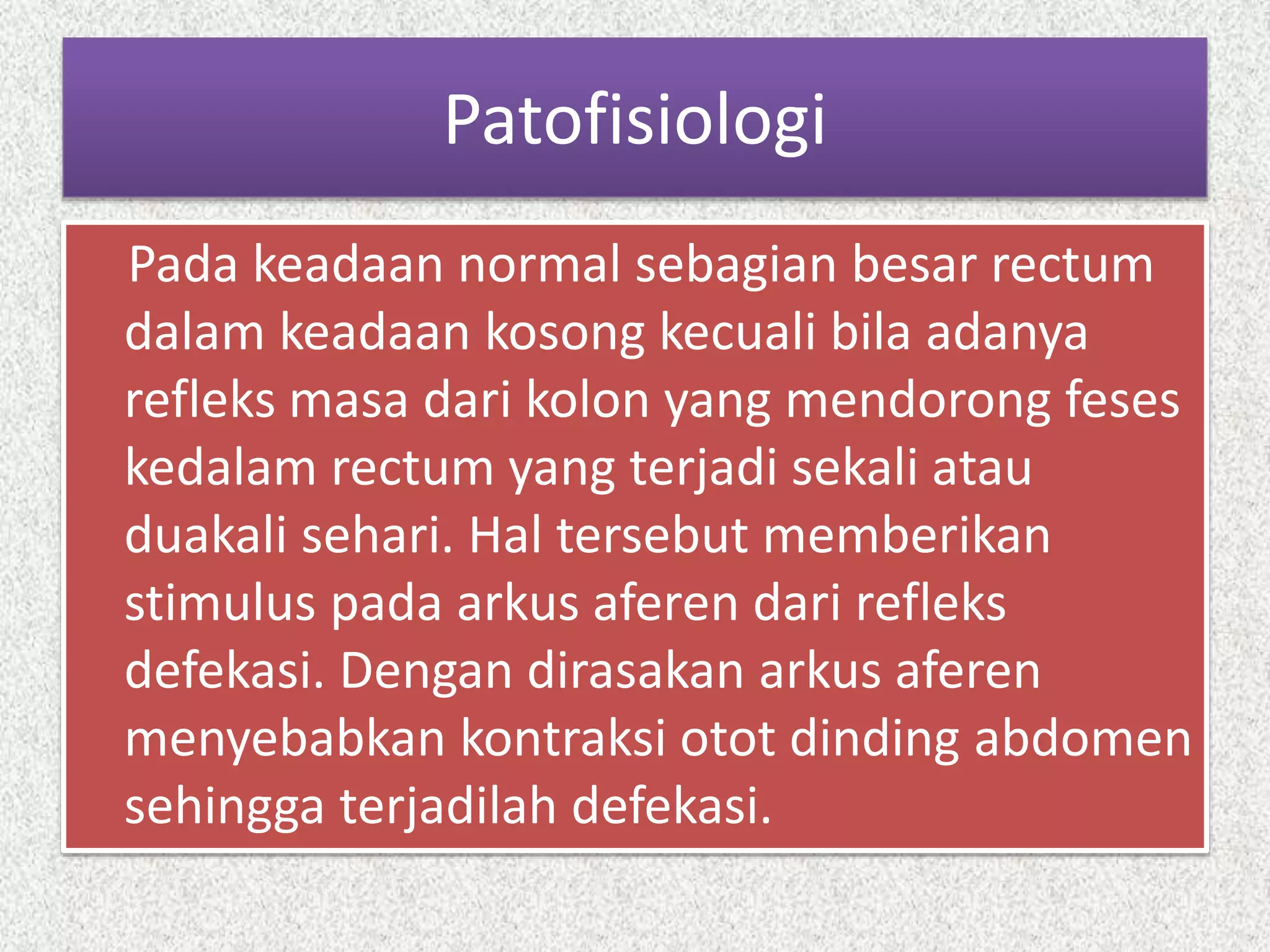 Patofisiologi

Pada keadaan normal sebagian besar rectum dalam keadaan kosong kecuali bila adanya refleks masa dari kolon yang mendorong feses kedalam rectum yang terjadi sekali atau duakali sehari. Hal tersebut memberikan stimulus pada arkus aferen dari refleks defekasi. Dengan dirasakan arkus aferen menyebabkan kontraksi otot dinding abdomen sehingga terjadilah defekasi.